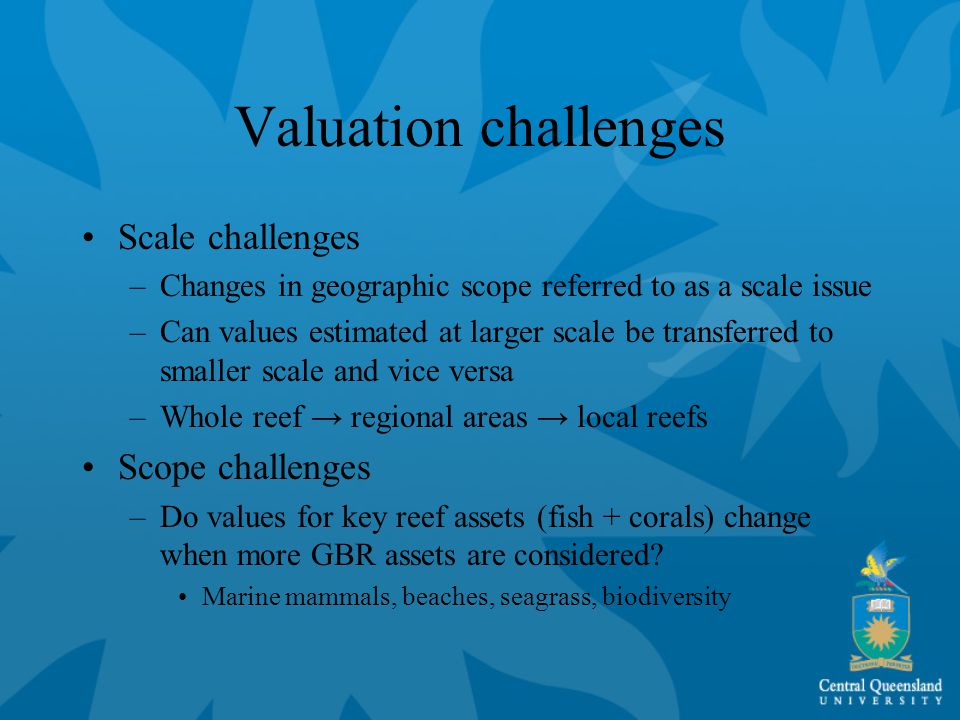 Valuation challenges

• Scale challenges
– Changes in geographic scope referred to as a scale issue
– Can values estimated at larger scale be transferred to smaller scale and vice versa
– Whole reef → regional areas → local reefs

• Scope challenges
– Do values for key reef assets (fish + corals) change when more GBR assets are considered?
• Marine mammals, beaches, seagrass, biodiversity

Central Queensland
UNIVERSITY